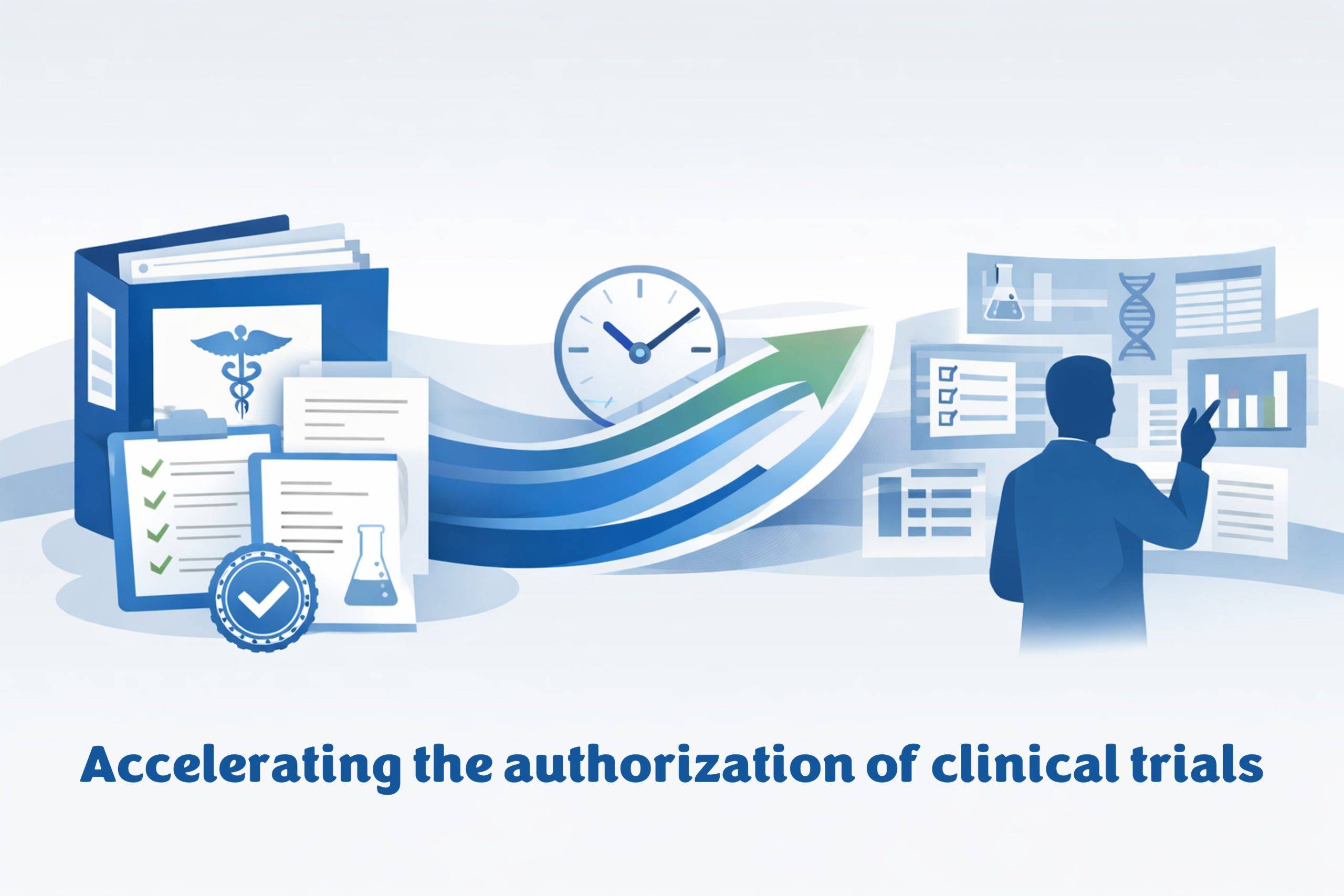 Accelerating the authorization of clinical trials